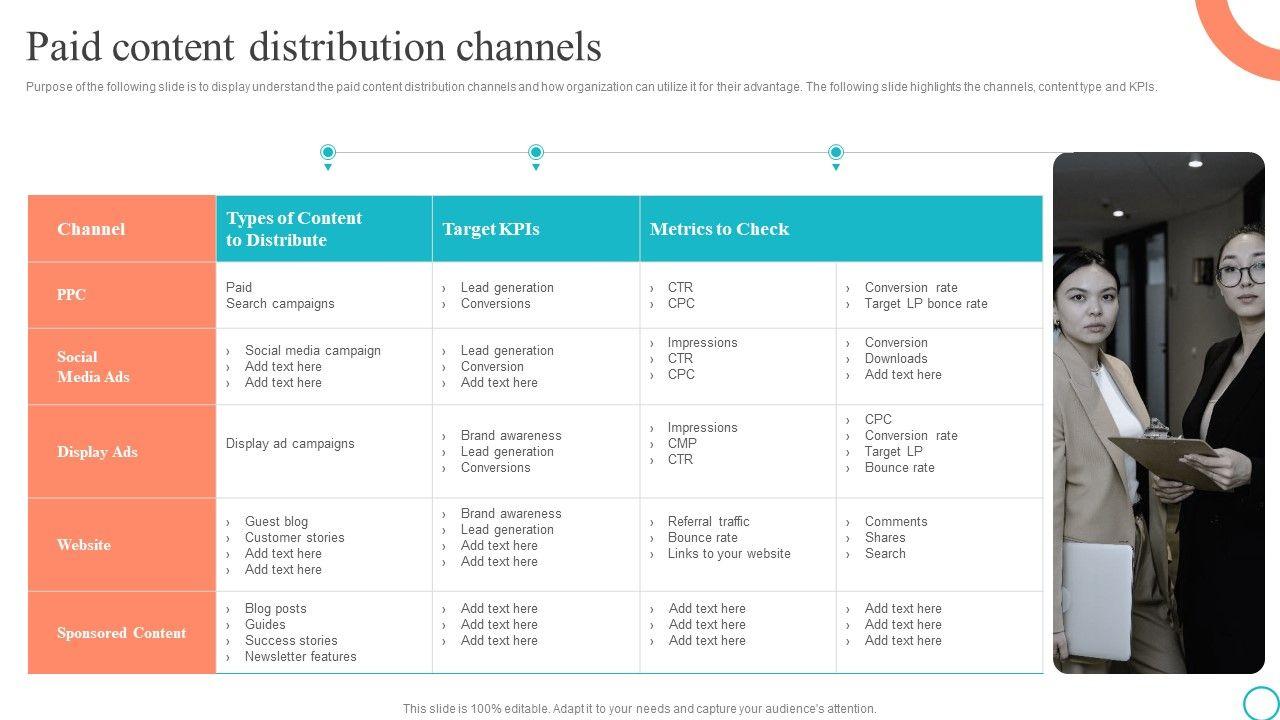 Paid content distribution channels

Purpose of the following slide is to display understand the paid content distribution channels and how organization can utilize it for their advantage. The following slide highlights the channels, content type and KPIs.

| Channel | Types of Content to Distribute | Target KPIs | Metrics to Check | |
|---|---|---|---|---|
| PPC | Paid Search campaigns | › Lead generation › Conversions | › CTR › CPC | › Conversion rate › Target LP bonce rate |
| Social Media Ads | › Social media campaign › Add text here › Add text here | › Lead generation › Conversion › Add text here | › Impressions › CTR › CPC | › Conversion › Downloads › Add text here |
| Display Ads | Display ad campaigns | › Brand awareness › Lead generation › Conversions | › Impressions › CMP › CTR | › CPC › Conversion rate › Target LP › Bounce rate |
| Website | › Guest blog › Customer stories › Add text here › Add text here | › Brand awareness › Lead generation › Add text here › Add text here | › Referral traffic › Bounce rate › Links to your website | › Comments › Shares › Search |
| Sponsored Content | › Blog posts › Guides › Success stories › Newsletter features | › Add text here › Add text here › Add text here | › Add text here › Add text here › Add text here | › Add text here › Add text here › Add text here |

This slide is 100% editable. Adapt it to your needs and capture your audience's attention.